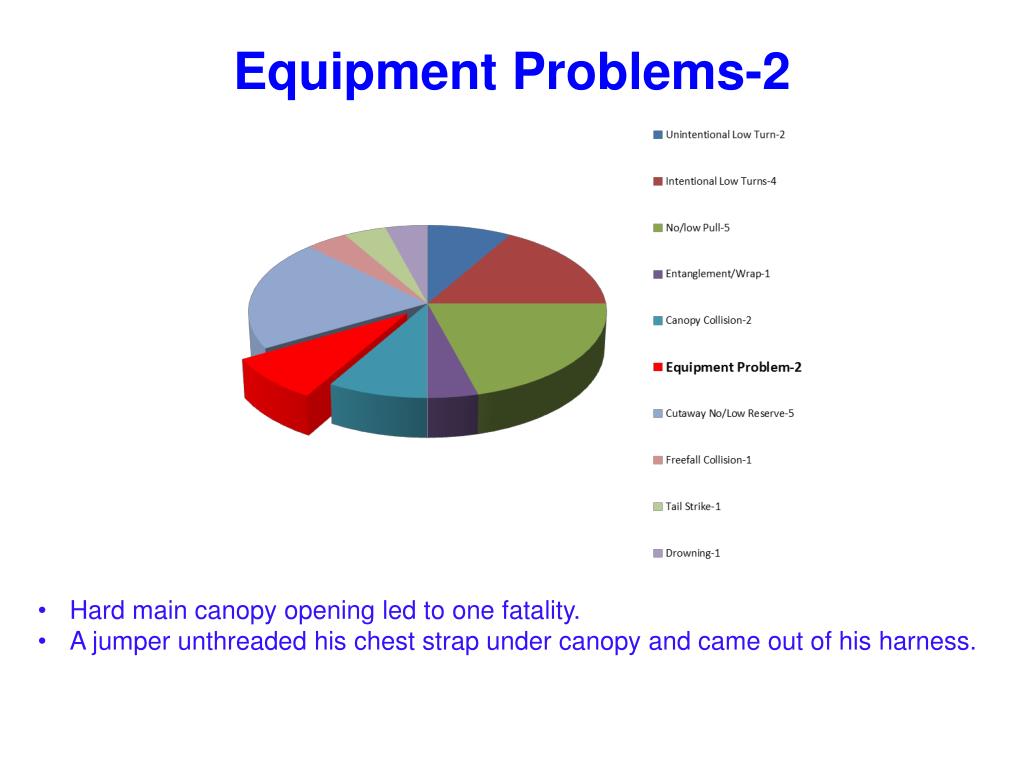 Equipment Problems-2

Unintentional Low Turn-2
Intentional Low Turns-4
No/low Pull-5
Entanglement/Wrap-1
Canopy Collision-2
Equipment Problem-2
Cutaway No/Low Reserve-5
Freefall Collision-1
Tail Strike-1
Drowning-1

• Hard main canopy opening led to one fatality.
• A jumper unthreaded his chest strap under canopy and came out of his harness.